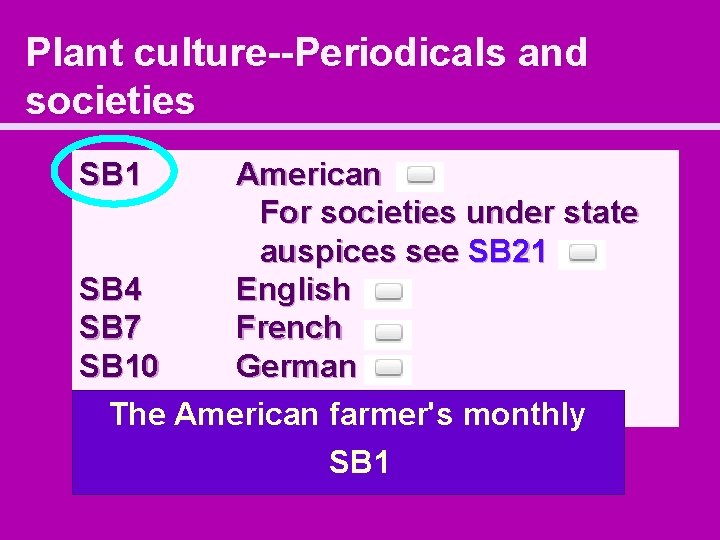 Plant culture--Periodicals and societies

SB1 American
For societies under state auspices see SB21
SB4 English
SB7 French
SB10 German

The American farmer's monthly
SB1